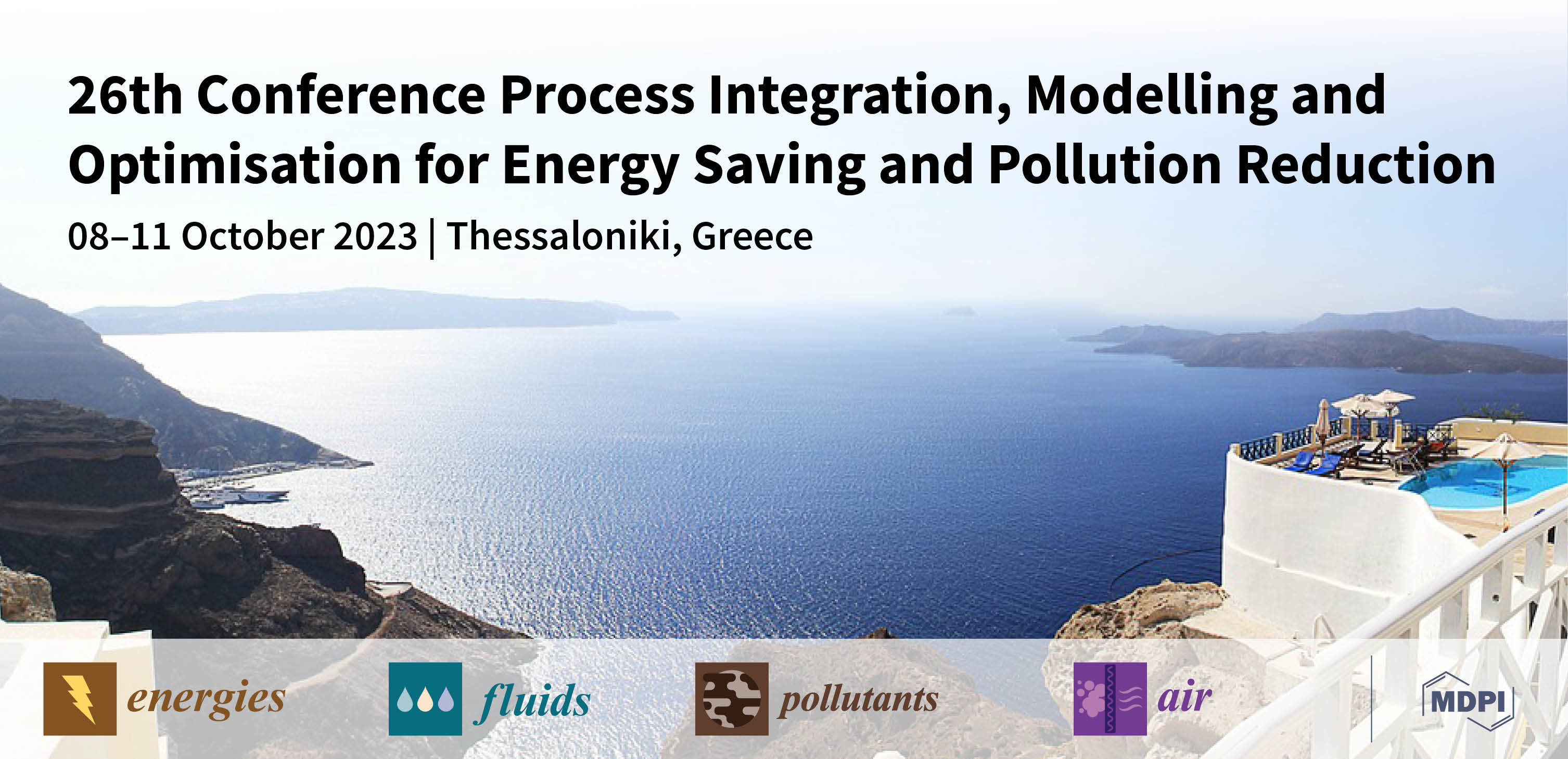 26th Conference Process Integration, Modelling and Optimisation for Energy Saving and Pollution Reduction

08–11 October 2023 | Thessaloniki, Greece

energies

fluids

pollutants

air

MDPI